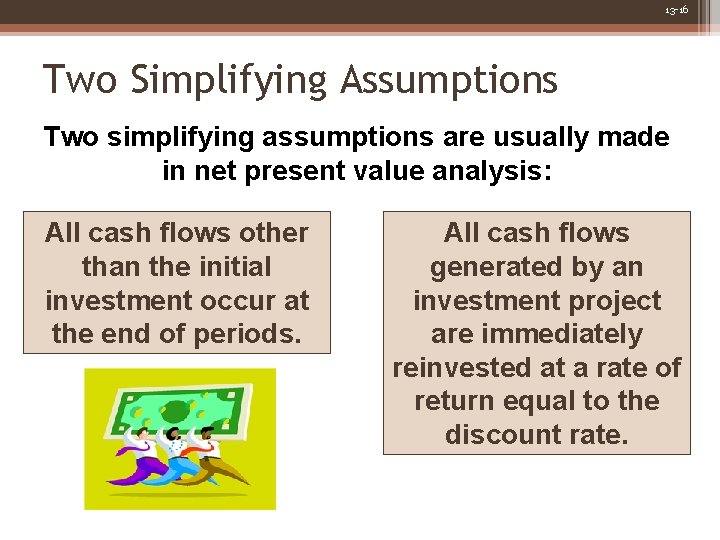 13-16

Two Simplifying Assumptions

Two simplifying assumptions are usually made in net present value analysis:

All cash flows other than the initial investment occur at the end of periods.

All cash flows generated by an investment project are immediately reinvested at a rate of return equal to the discount rate.